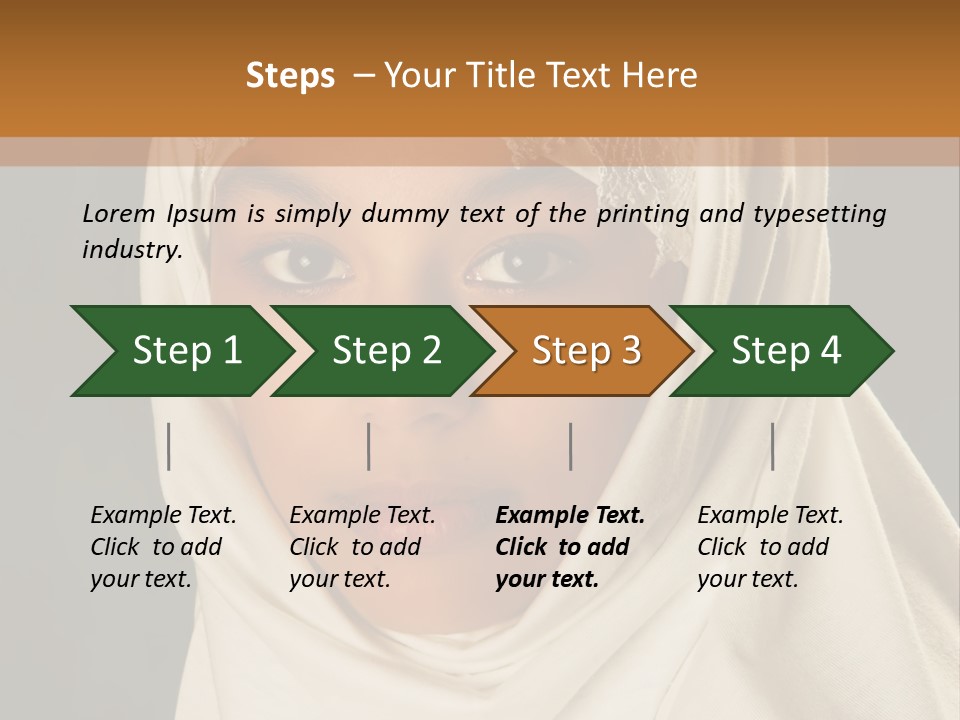 Steps – Your Title Text Here

Lorem Ipsum is simply dummy text of the printing and typesetting industry.

Step 1

Step 2

Step 3

Step 4

Example Text. Click to add your text.

Example Text. Click to add your text.

Example Text. Click to add your text.

Example Text. Click to add your text.